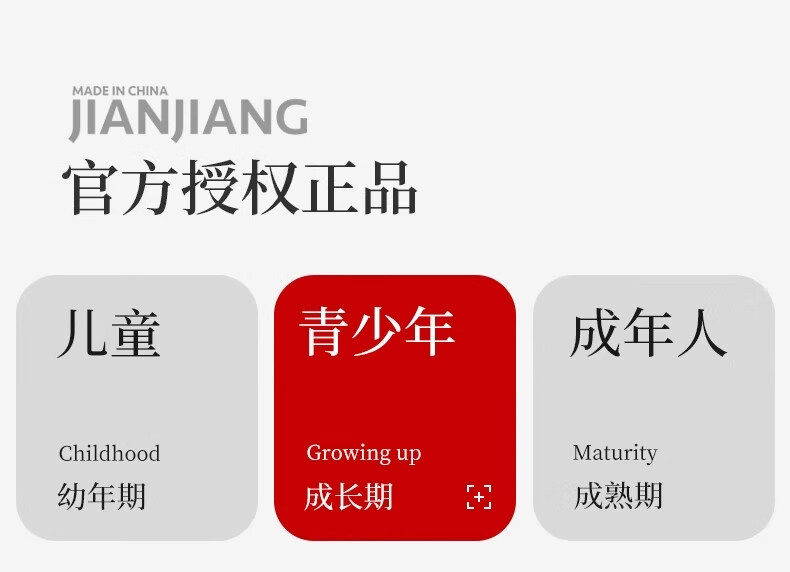 MADE IN CHINA
JIANJIANG
官方授权正品

儿童

Childhood
幼年期

青少年

Growing up
成长期

成年人

Maturity
成熟期